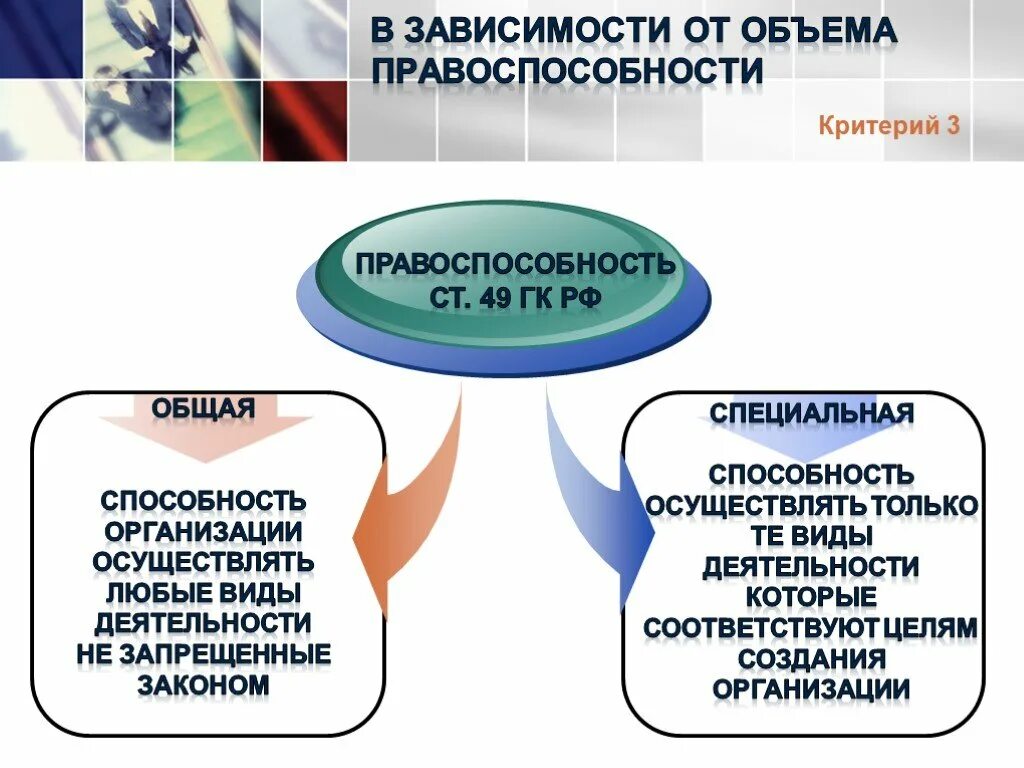 В ЗАВИСИМОСТИ ОТ ОБЪЕМА ПРАВОСПОСОБНОСТИ

Критерий 3

ПРАВОСПОСОБНОСТЬ СТ. 49 ГК РФ

ОБЩАЯ

СПОСОБНОСТЬ ОРГАНИЗАЦИИ ОСУЩЕСТВЛЯТЬ ЛЮБЫЕ ВИДЫ ДЕЯТЕЛЬНОСТИ НЕ ЗАПРЕЩЕННЫЕ ЗАКОНОМ

СПЕЦИАЛЬНАЯ

СПОСОБНОСТЬ ОСУЩЕСТВЛЯТЬ ТОЛЬКО ТЕ ВИДЫ ДЕЯТЕЛЬНОСТИ КОТОРЫЕ СООТВЕТСТВУЮТ ЦЕЛЯМ СОЗДАНИЯ ОРГАНИЗАЦИИ